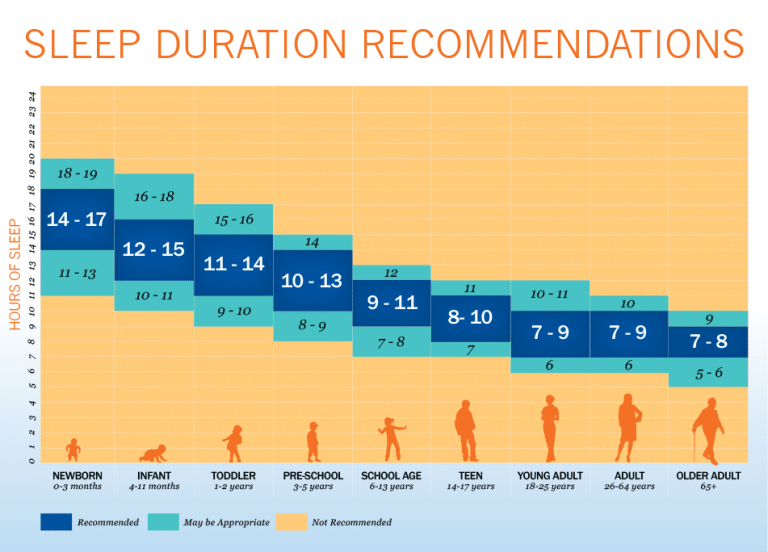 SLEEP DURATION RECOMMENDATIONS

HOURS OF SLEEP

24
23
22
21
20
19
18
17
16
15
14
13
12
11
10
9
8
7
6
5
4
3
2
1
0

18 - 19
14 - 17
11 - 13

16 - 18
12 - 15
10 - 11

15 - 16
11 - 14
9 - 10

14
10 - 13
8 - 9

12
9 - 11
7 - 8

11
8- 10
7

10 - 11
7 - 9
6

10
7 - 9
6

9
7 - 8
5 - 6

NEWBORN
0-3 months

INFANT
4-11 months

TODDLER
1-2 years

PRE-SCHOOL
3-5 years

SCHOOL AGE
6-13 years

TEEN
14-17 years

YOUNG ADULT
18-25 years

ADULT
26-64 years

OLDER ADULT
65+

Recommended
May be Appropriate
Not Recommended